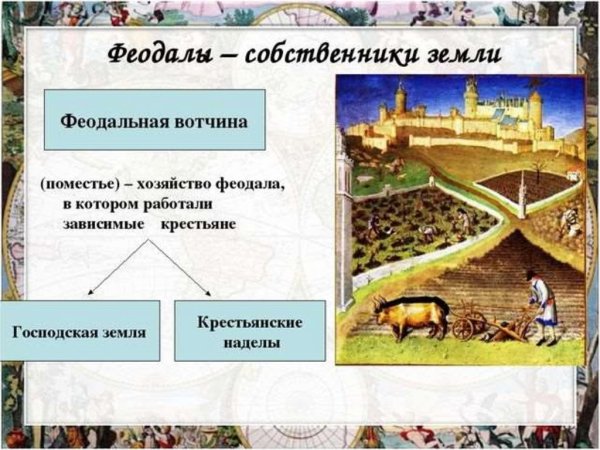 Феодалы – собственники земли

Феодальная вотчина

(поместье) – хозяйство феодала, в котором работали зависимые крестьяне

Господская земля

Крестьянские наделы